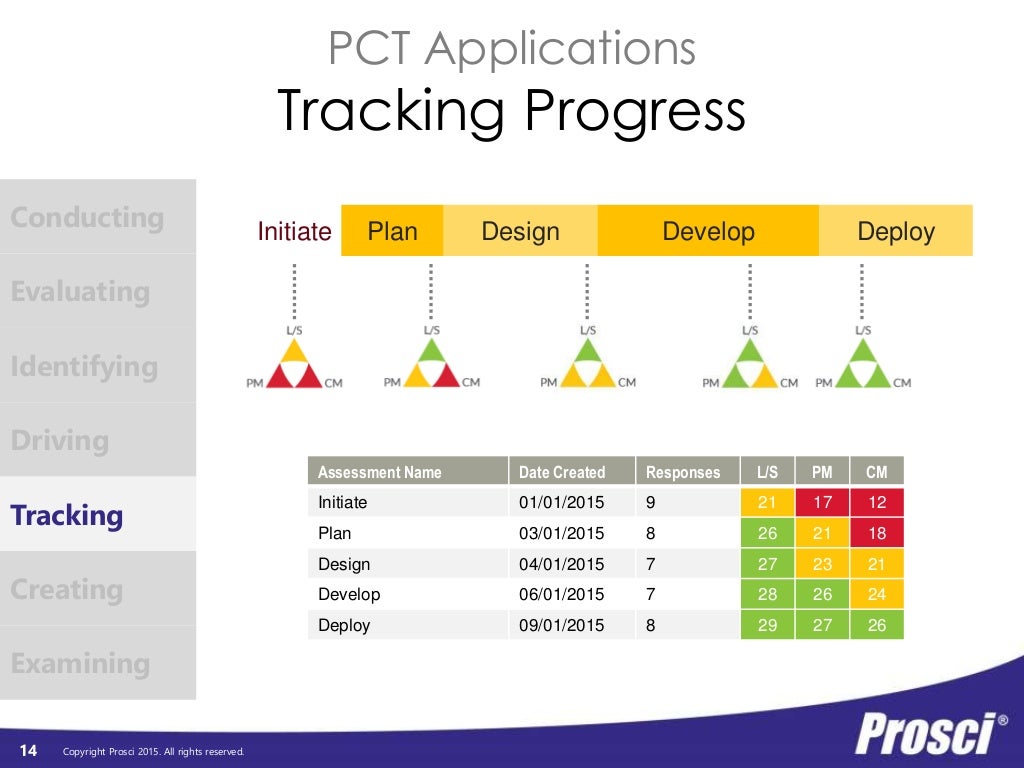 PCT Applications
Tracking Progress

Conducting
Evaluating
Identifying
Driving
Tracking
Creating
Examining

Initiate Plan Design Develop Deploy

L/S
PM CM

L/S
PM CM

L/S
PM CM

L/S
PM CM

L/S
PM CM

| Assessment Name | Date Created | Responses | L/S | PM | CM |
|---|---|---|---|---|---|
| Initiate | 01/01/2015 | 9 | 21 | 17 | 12 |
| Plan | 03/01/2015 | 8 | 26 | 21 | 18 |
| Design | 04/01/2015 | 7 | 27 | 23 | 21 |
| Develop | 06/01/2015 | 7 | 28 | 26 | 24 |
| Deploy | 09/01/2015 | 8 | 29 | 27 | 26 |

14 Copyright Prosci 2015. All rights reserved.

Prosci®